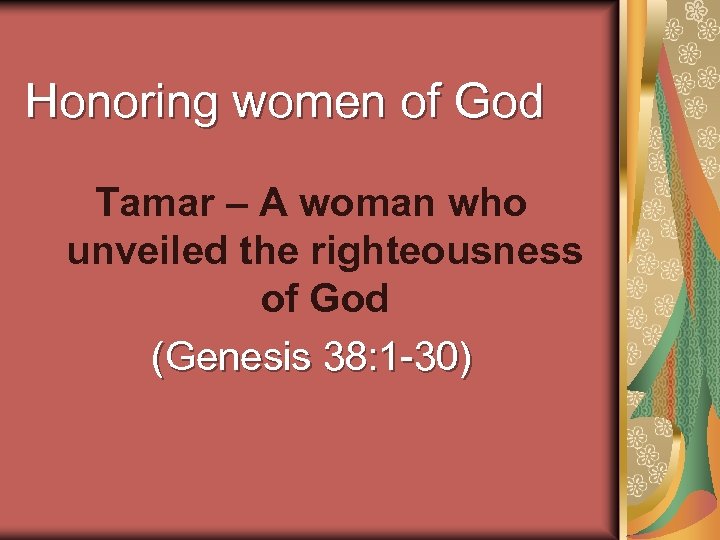 Honoring women of God

Tamar – A woman who unveiled the righteousness of God

(Genesis 38:1-30)